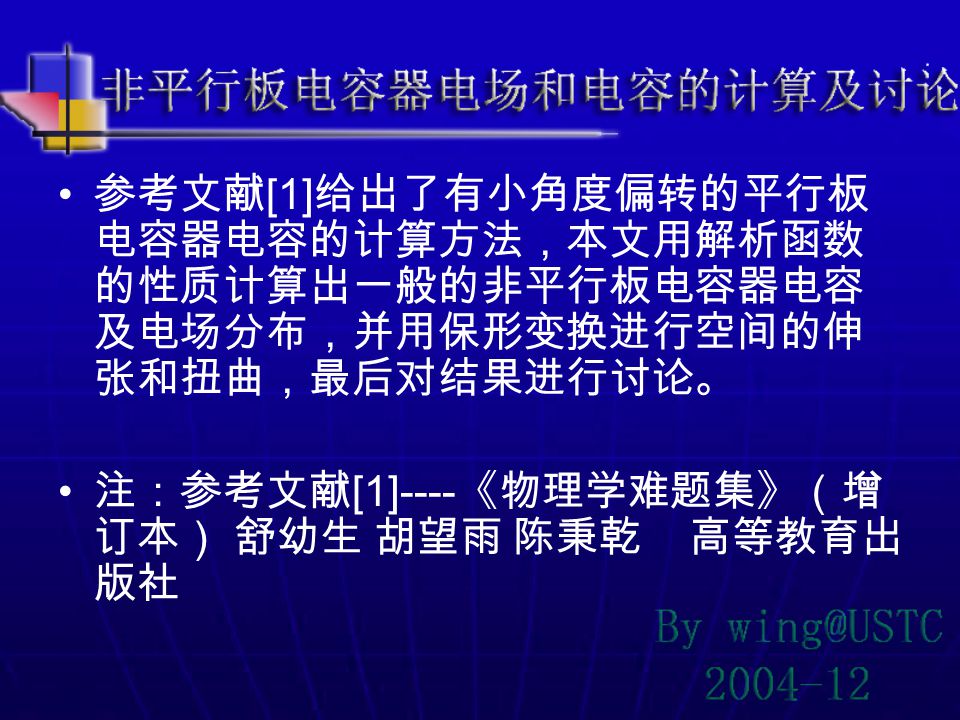 非平行板电容器电场和电容的计算及讨论

• 参考文献[1]给出了有小角度偏转的平行板电容器电容的计算方法，本文用解析函数的性质计算出一般的非平行板电容器电容及电场分布，并用保形变换进行空间的伸张和扭曲，最后对结果进行讨论。

• 注：参考文献[1]----《物理学难题集》（增订本） 舒幼生 胡望雨 陈秉乾 高等教育出版社

By wing@USTC
2004-12